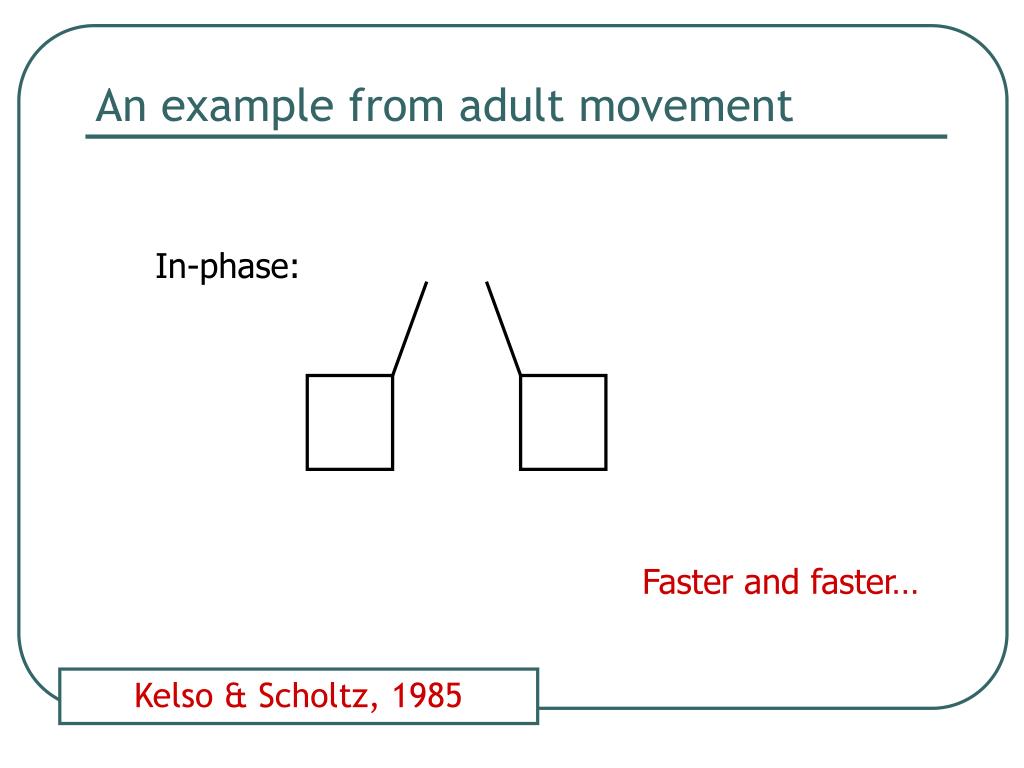 An example from adult movement

In-phase:

Faster and faster…

Kelso & Scholtz, 1985